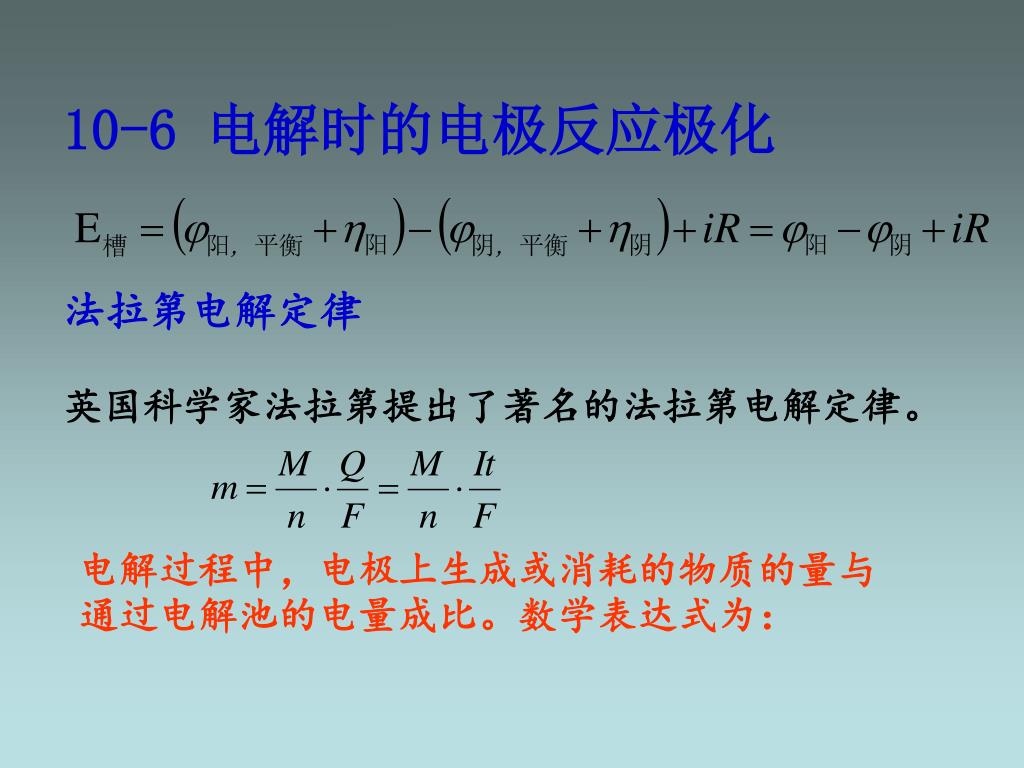 10-6 电解时的电极反应极化

$E_{槽}=(\varphi_{阳,平衡}+\eta_{阳})-(\varphi_{阴,平衡}+\eta_{阴})+iR=\varphi_{阳}-\varphi_{阴}+iR$

法拉第电解定律

英国科学家法拉第提出了著名的法拉第电解定律。

$m=\frac{M}{n}\cdot\frac{Q}{F}=\frac{M}{n}\cdot\frac{It}{F}$

电解过程中，电极上生成或消耗的物质的量与通过电解池的电量成比。数学表达式为：